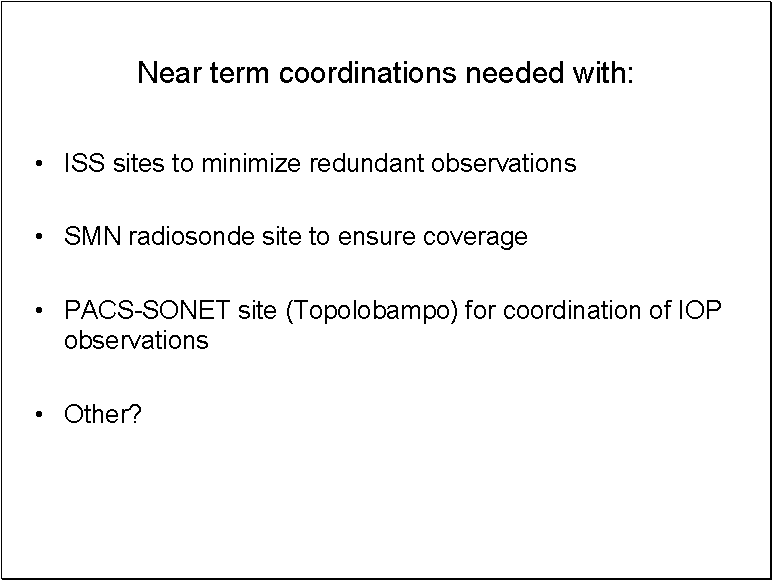 Near term coordinations needed with:

• ISS sites to minimize redundant observations

• SMN radiosonde site to ensure coverage

• PACS-SONET site (Topolobampo) for coordination of IOP observations

• Other?